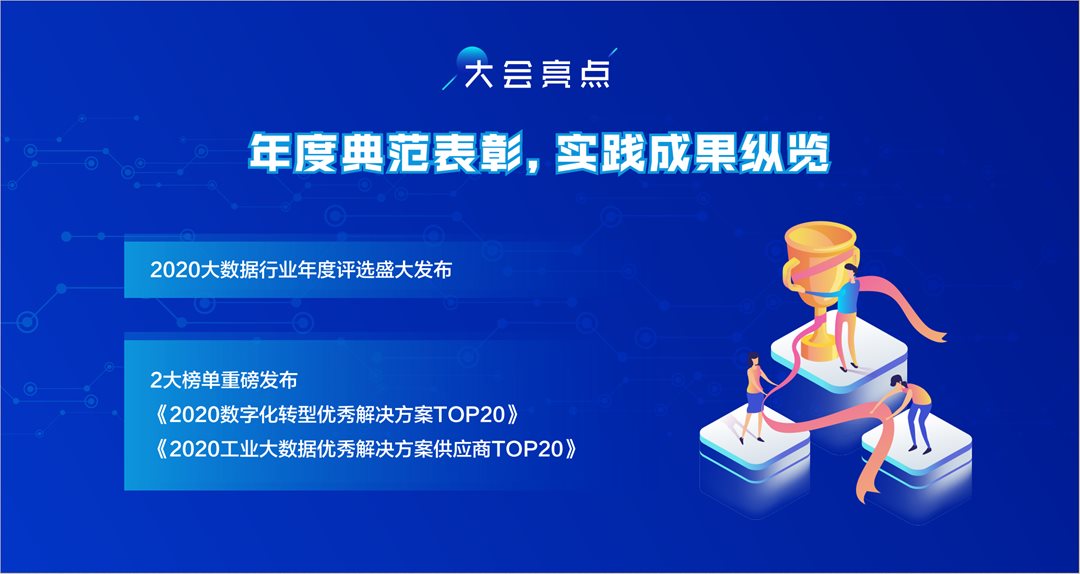 大会亮点

年度典范表彰，实践成果纵览

2020大数据行业年度评选盛大发布

2大榜单重磅发布
《2020数字化转型优秀解决方案TOP20》
《2020工业大数据优秀解决方案供应商TOP20》